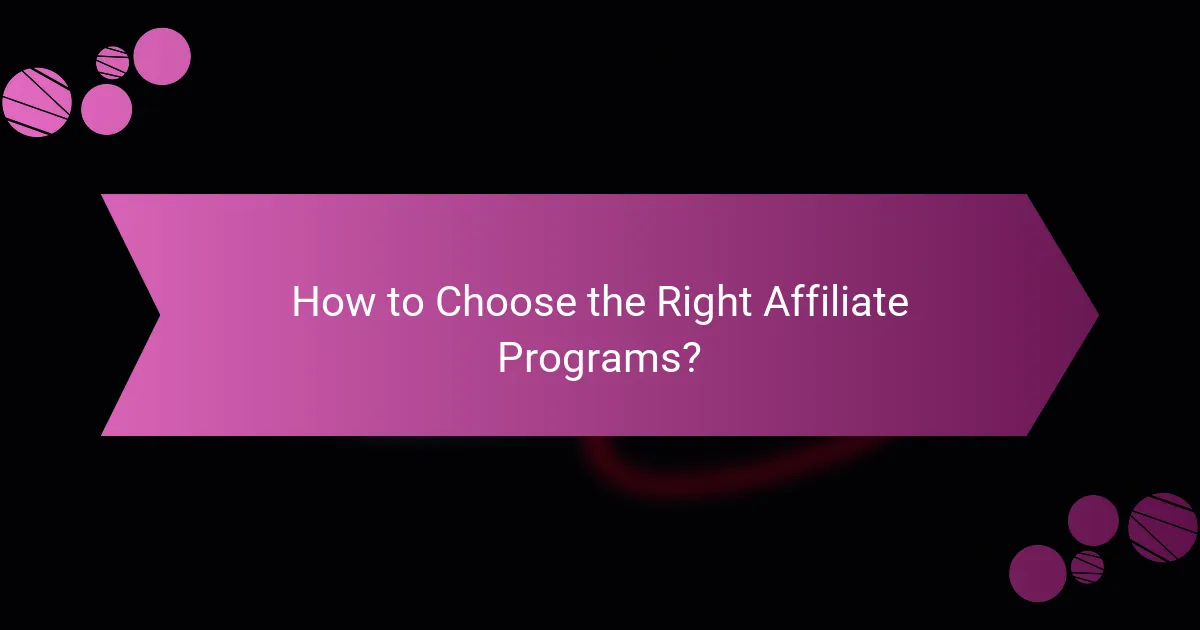 How to Choose the Right Affiliate Programs?